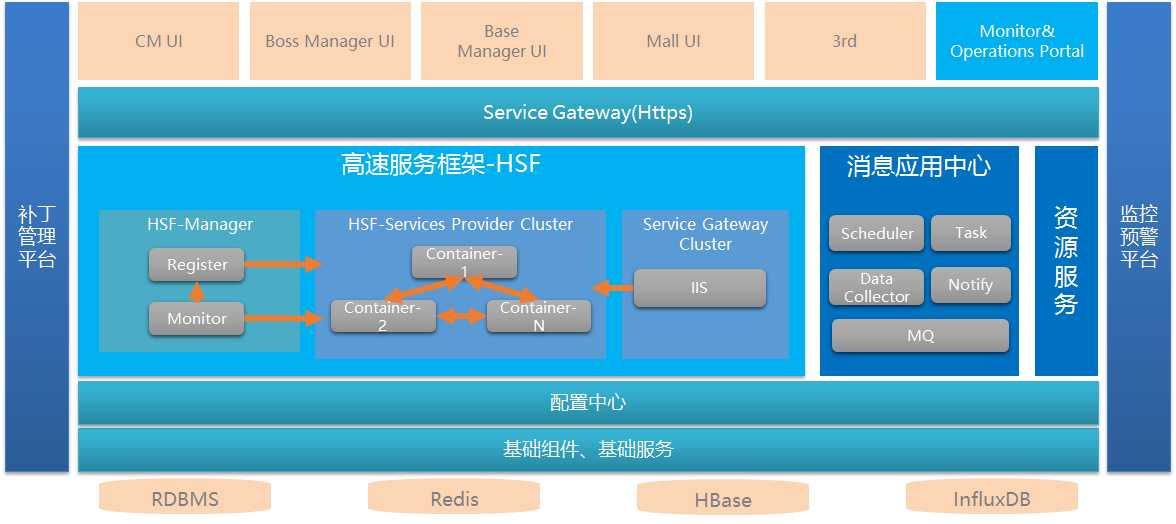 补丁管理平台

CM UI

Boss Manager UI

Base Manager UI

Mall UI

3rd

Monitor& Operations Portal

Service Gateway(Https)

高速服务框架-HSF

HSF-Manager

Register

Monitor

HSF-Services Provider Cluster

Container-1

Container-2

Container-N

Service Gateway Cluster

IIS

消息应用中心

Scheduler

Task

Data Collector

Notify

MQ

资源服务

配置中心

基础组件、基础服务

监控预警平台

RDBMS

Redis

HBase

InfluxDB